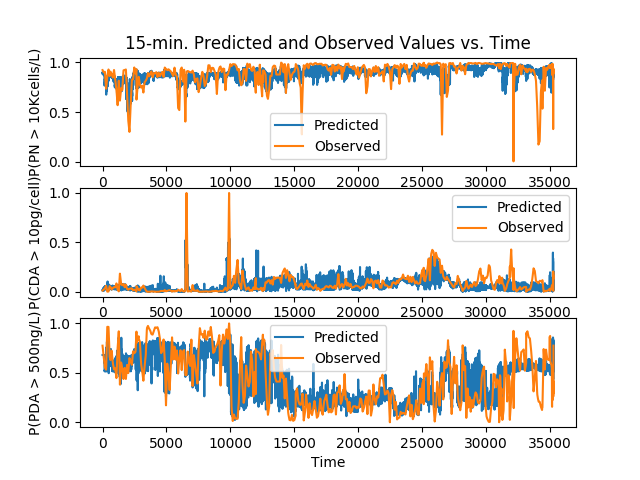 15-min. Predicted and Observed Values vs. Time

P(PN > 10Kcells/L)

1.0
0.5
0.0

Predicted
Observed

0 5000 10000 15000 20000 25000 30000 35000

P(CDA > 10pg/cell)

1.0
0.5
0.0

Predicted
Observed

0 5000 10000 15000 20000 25000 30000 35000

P(PDA > 500ng/L)

1.0
0.5
0.0

Predicted
Observed

0 5000 10000 15000 20000 25000 30000 35000

Time